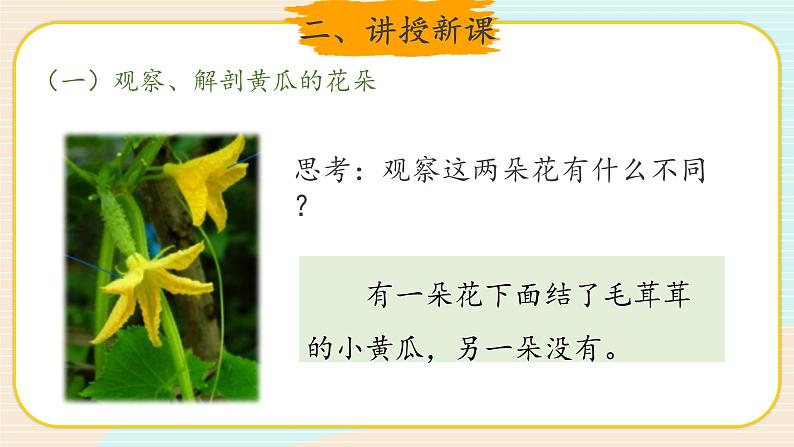 二、讲授新课

（一）观察、解剖黄瓜的花朵

思考：观察这两朵花有什么不同？

有一朵花下面结了毛茸茸的小黄瓜，另一朵没有。